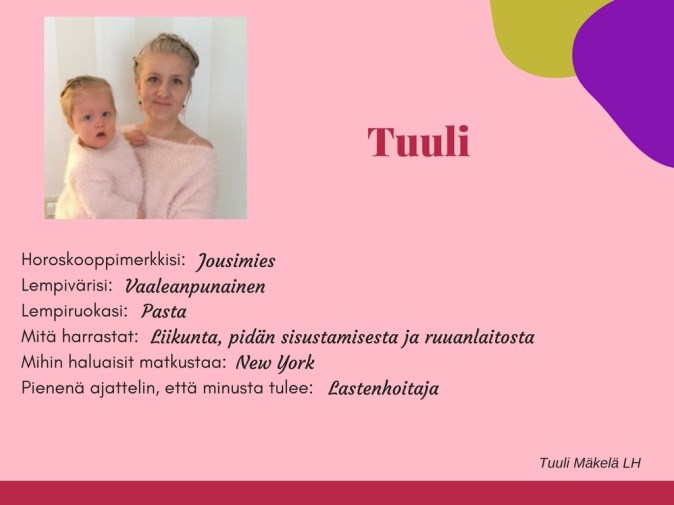 Tuuli

Horoskooppimerkkisi: Jousimies
Lempivärisi: Vaaleanpunainen
Lempiruokasi: Pasta
Mitä harrastat: Liikunta, pidän sisustamisesta ja ruuanlaitosta
Mihin haluaisit matkustaa: New York
Pienenä ajattelin, että minusta tulee: Lastenhoitaja

Tuuli Mäkelä LH